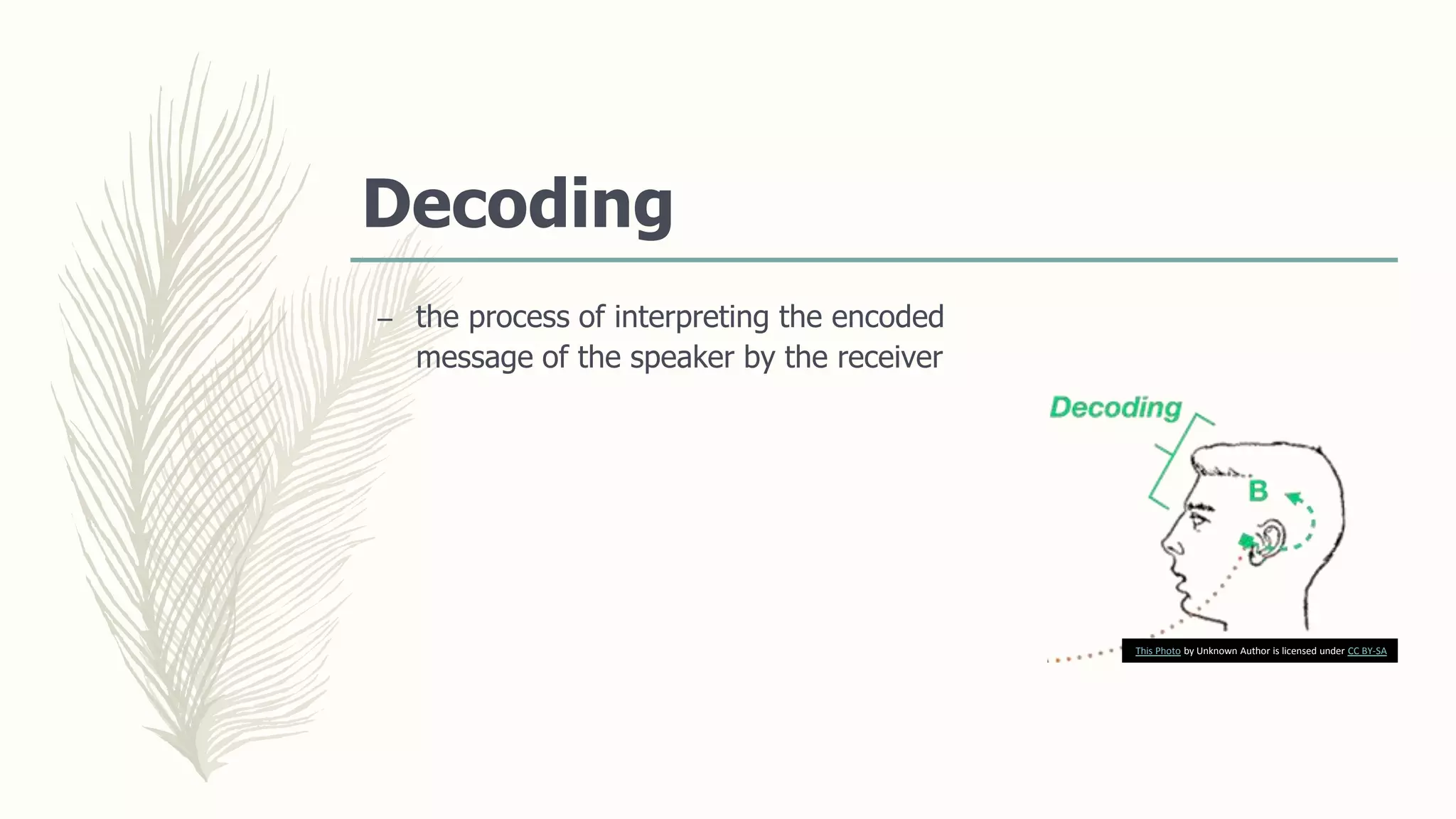 Decoding

– the process of interpreting the encoded message of the speaker by the receiver

Decoding

B

This Photo by Unknown Author is licensed under CC BY-SA